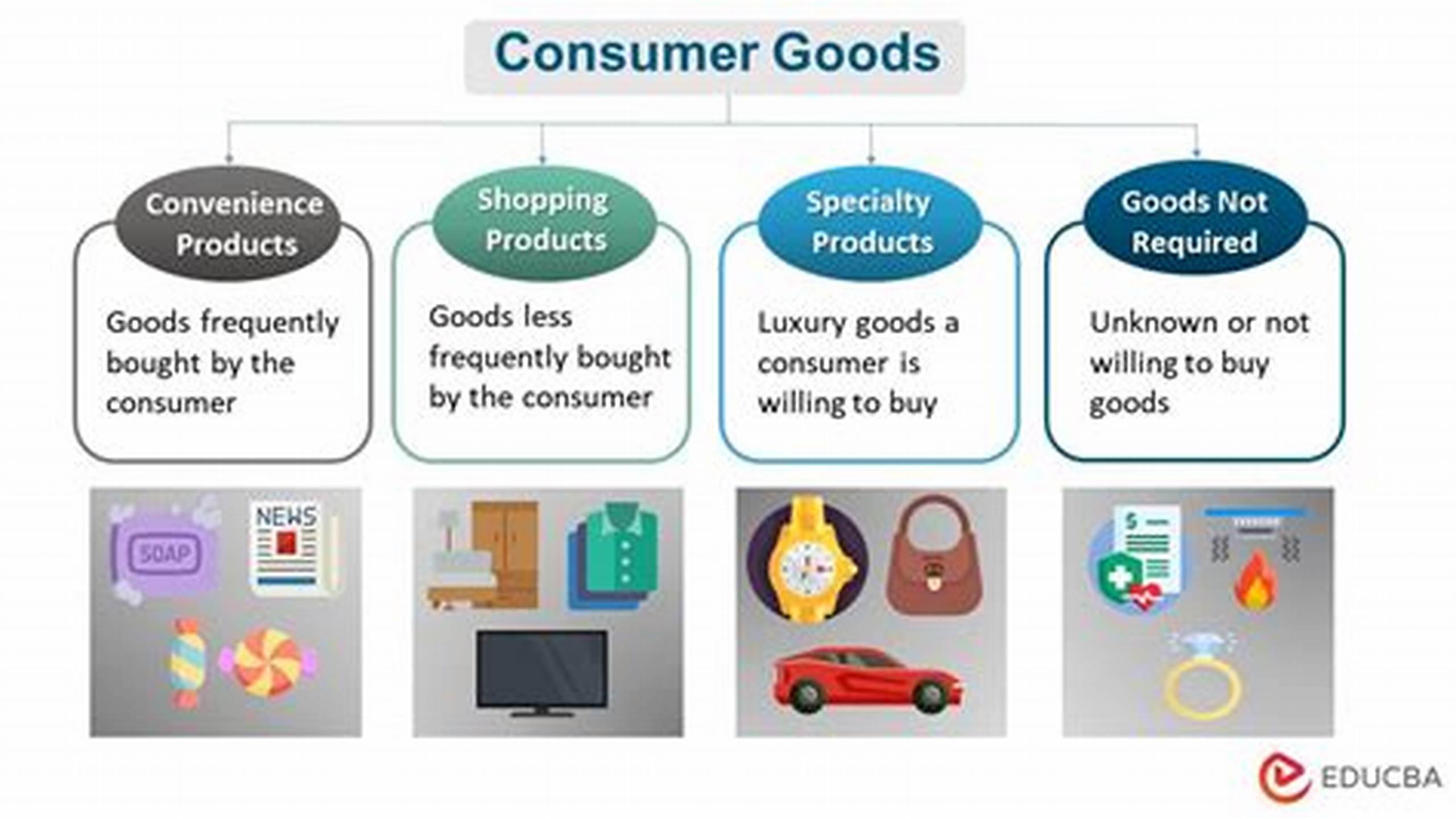 Consumer Goods

Convenience Products

Goods frequently bought by the consumer

Shopping Products

Goods less frequently bought by the consumer

Specialty Products

Luxury goods a consumer is willing to buy

Goods Not Required

Unknown or not willing to buy goods

SOAP

NEWS

$

EDUCBA